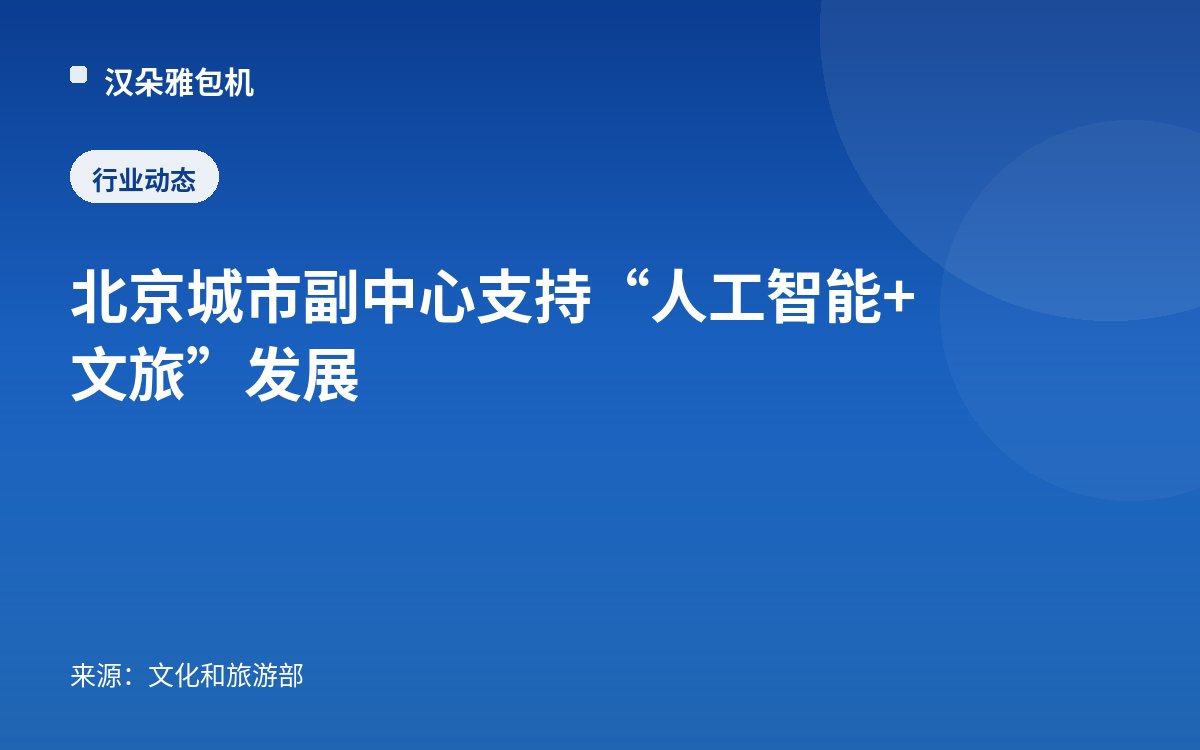 汉朵雅包机

行业动态

北京城市副中心支持“人工智能+文旅”发展

来源：文化和旅游部